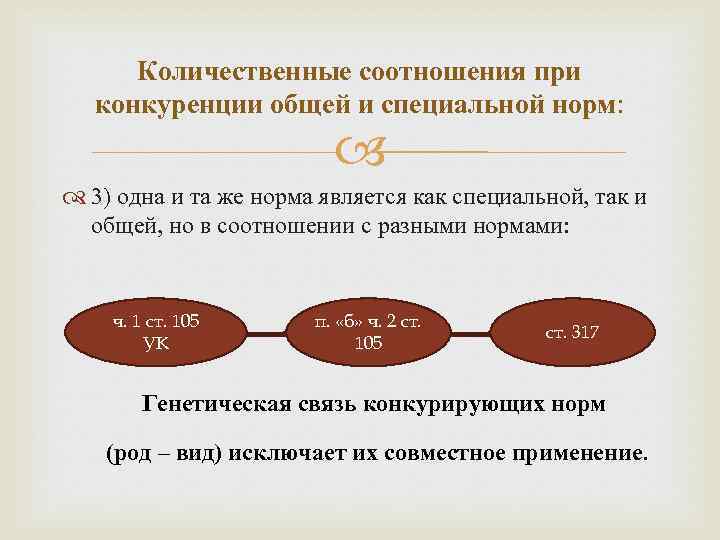 Количественные соотношения при конкуренции общей и специальной норм:

3) одна и та же норма является как специальной, так и общей, но в соотношении с разными нормами:

ч. 1 ст. 105 УК

п. «б» ч. 2 ст. 105

ст. 317

Генетическая связь конкурирующих норм

(род – вид) исключает их совместное применение.